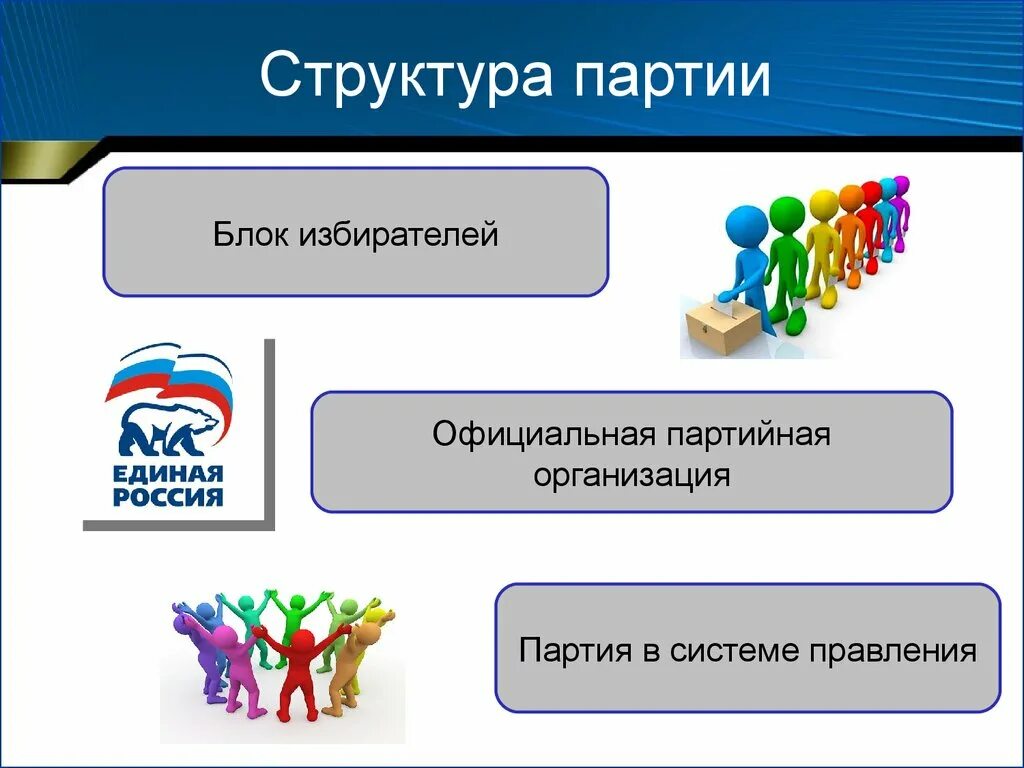 Структура партии

Блок избирателей

ЕДИНАЯ РОССИЯ

Официальная партийная организация

Партия в системе правления